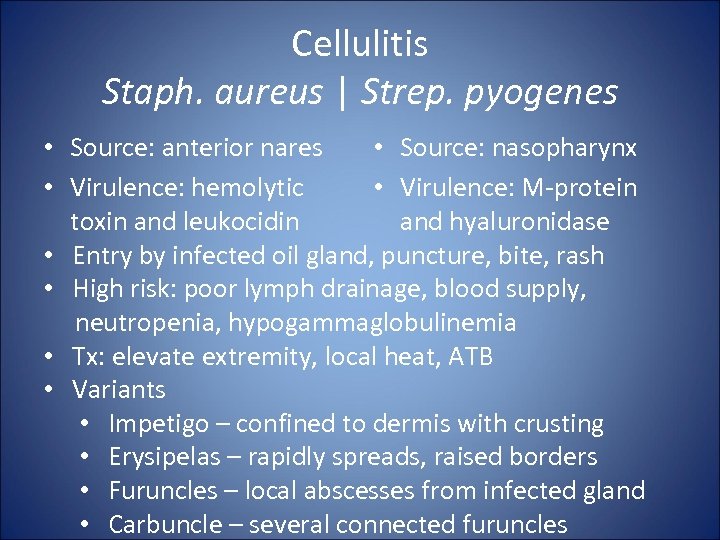 Cellulitis
Staph. aureus | Strep. pyogenes

• Source: anterior nares
• Virulence: hemolytic toxin and leukocidin

• Source: nasopharynx
• Virulence: M-protein and hyaluronidase

• Entry by infected oil gland, puncture, bite, rash
• High risk: poor lymph drainage, blood supply, neutropenia, hypogammaglobulinemia
• Tx: elevate extremity, local heat, ATB
• Variants
  • Impetigo – confined to dermis with crusting
  • Erysipelas – rapidly spreads, raised borders
  • Furuncles – local abscesses from infected gland
  • Carbuncle – several connected furuncles